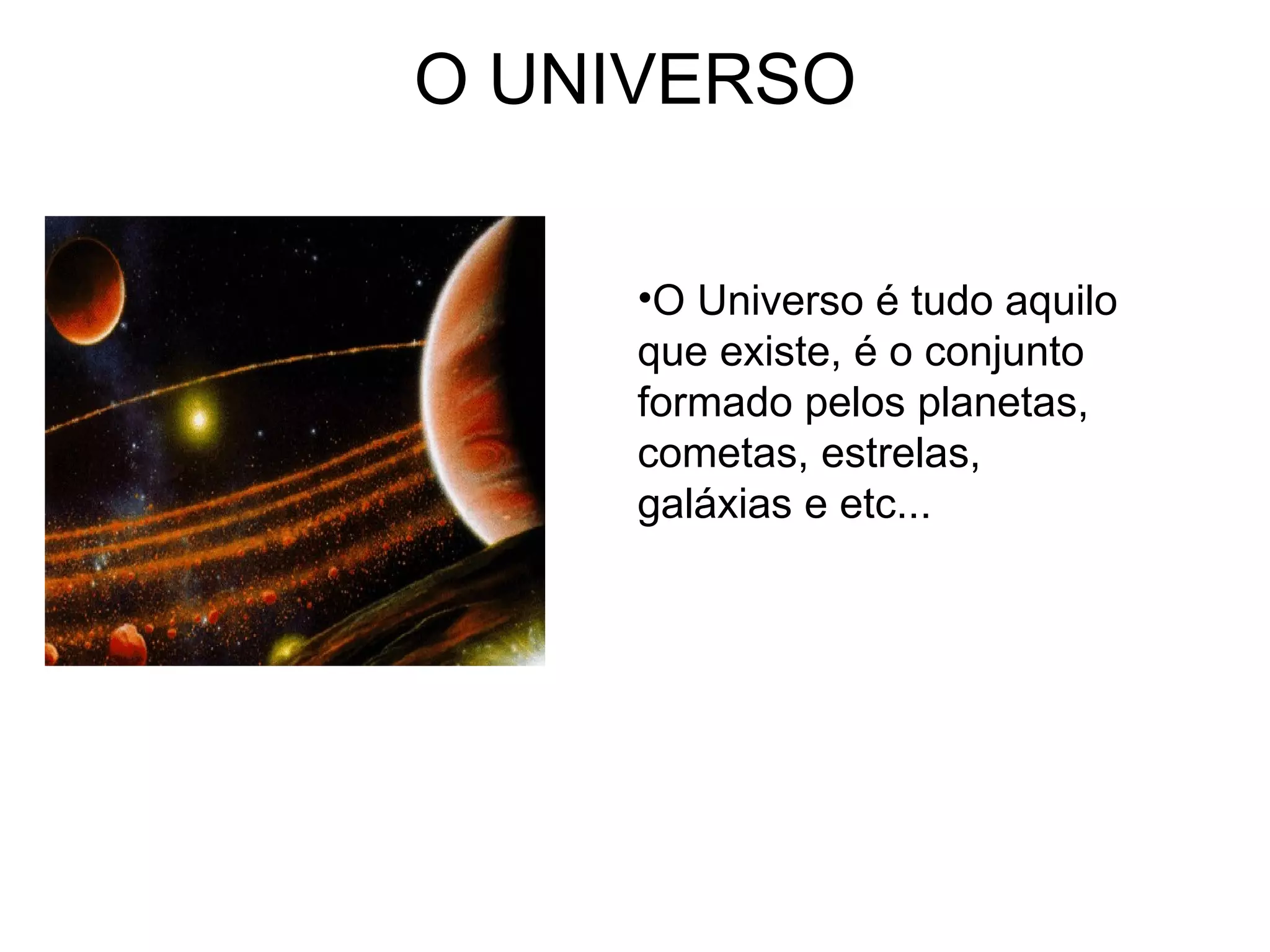 O UNIVERSO

•O Universo é tudo aquilo que existe, é o conjunto formado pelos planetas, cometas, estrelas, galáxias e etc...